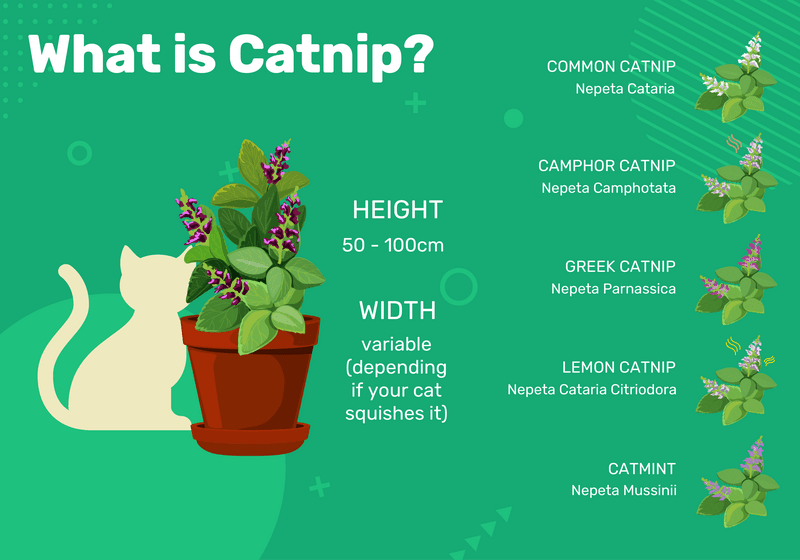 What is Catnip?

HEIGHT
50 - 100cm

WIDTH
variable (depending if your cat squishes it)

COMMON CATNIP
Nepeta Cataria

CAMPHOR CATNIP
Nepeta Camphotata

GREEK CATNIP
Nepeta Parnassica

LEMON CATNIP
Nepeta Cataria Citriodora

CATMINT
Nepeta Mussinii